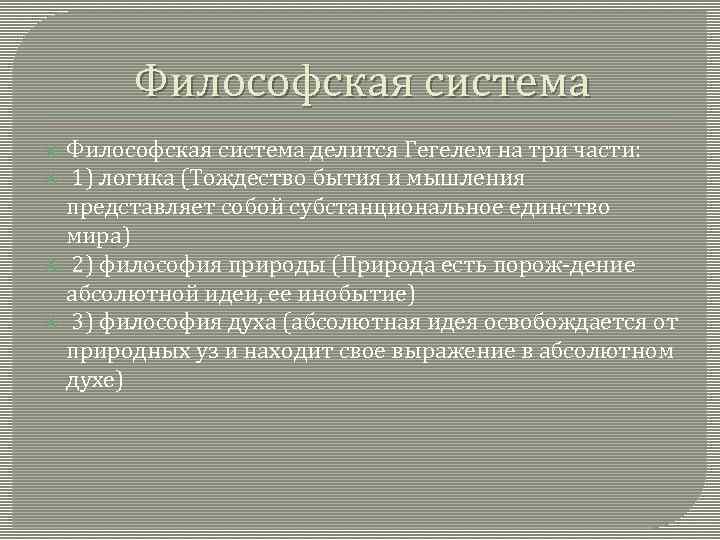 Философская система

Философская система делится Гегелем на три части:

1) логика (Тождество бытия и мышления представляет собой субстанциональное единство мира)

2) философия природы (Природа есть порож-дение абсолютной идеи, ее инобытие)

3) философия духа (абсолютная идея освобождается от природных уз и находит свое выражение в абсолютном духе)